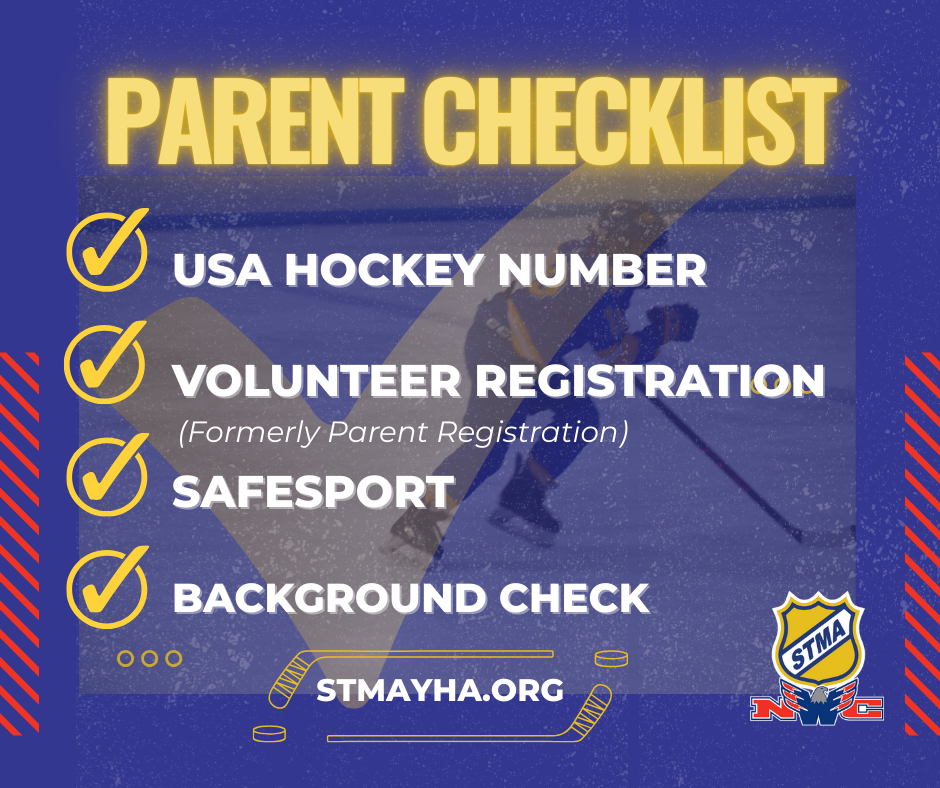 PARENT CHECKLIST

USA HOCKEY NUMBER

VOLUNTEER REGISTRATION
(Formerly Parent Registration)

SAFESPORT

BACKGROUND CHECK

STMAYHA.ORG

STMA

NWC